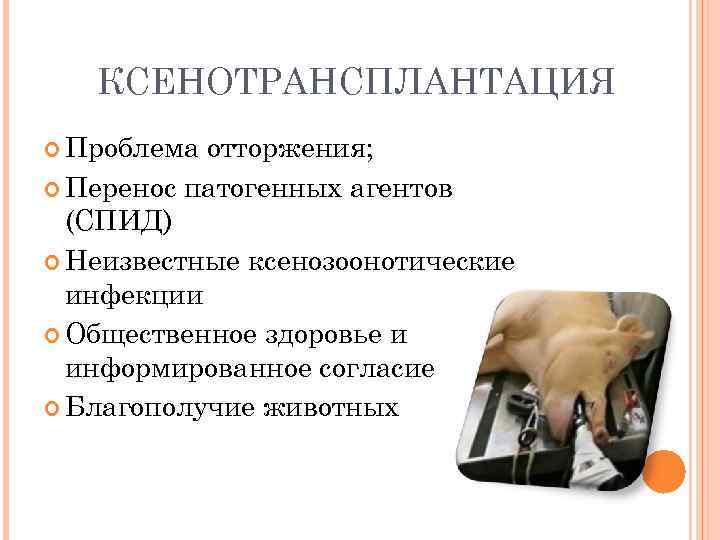 КСЕНОТРАНСПЛАНТАЦИЯ

Проблема отторжения;

Перенос патогенных агентов (СПИД)

Неизвестные ксенозоонотические инфекции

Общественное здоровье и информированное согласие

Благополучие животных